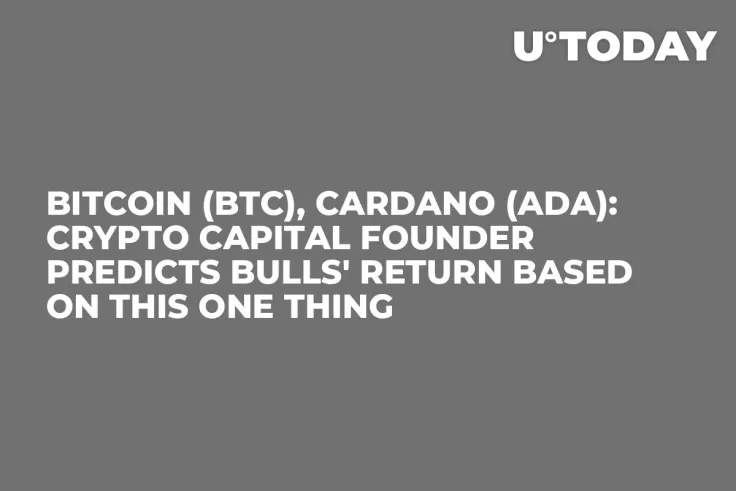 U°TODAY

BITCOIN (BTC), CARDANO (ADA): CRYPTO CAPITAL FOUNDER PREDICTS BULLS' RETURN BASED ON THIS ONE THING